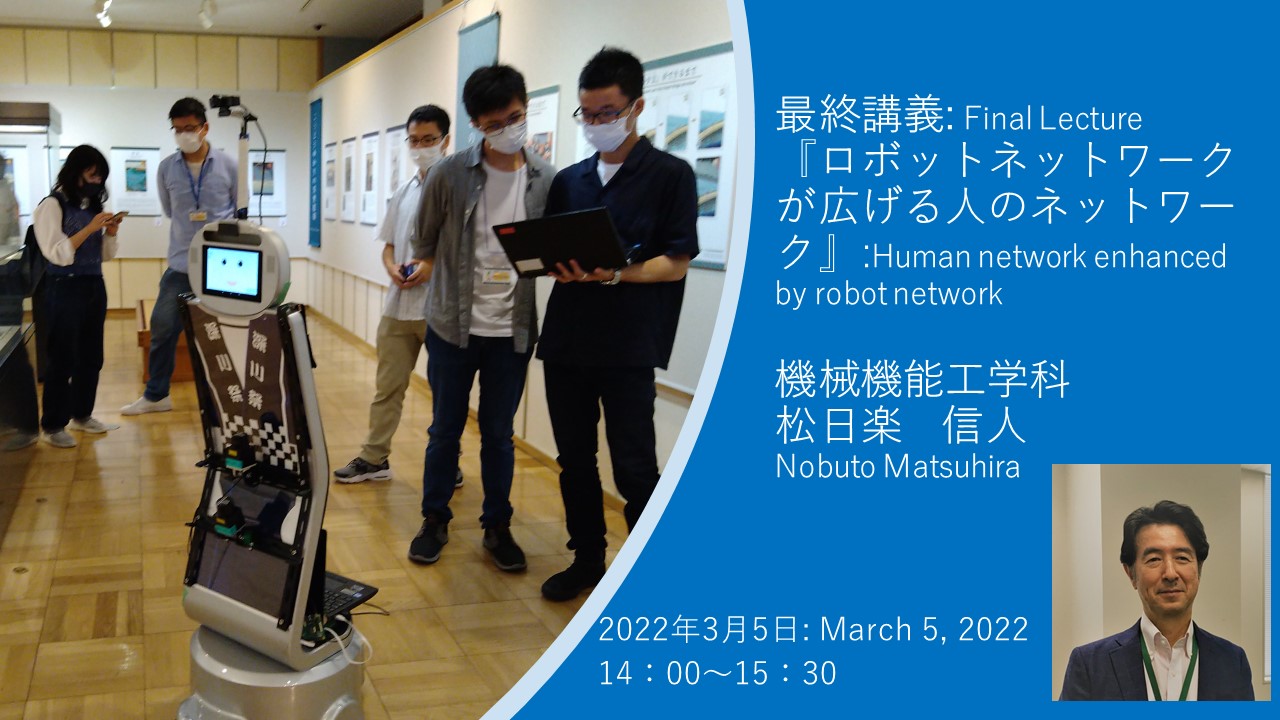 最終講義: Final Lecture
『ロボットネットワークが広げる人のネットワーク』:Human network enhanced by robot network

機械機能工学科
松日楽　信人
Nobuto Matsuhira

2022年3月5日: March 5, 2022
14：00～15：30

深川祭
深川祭